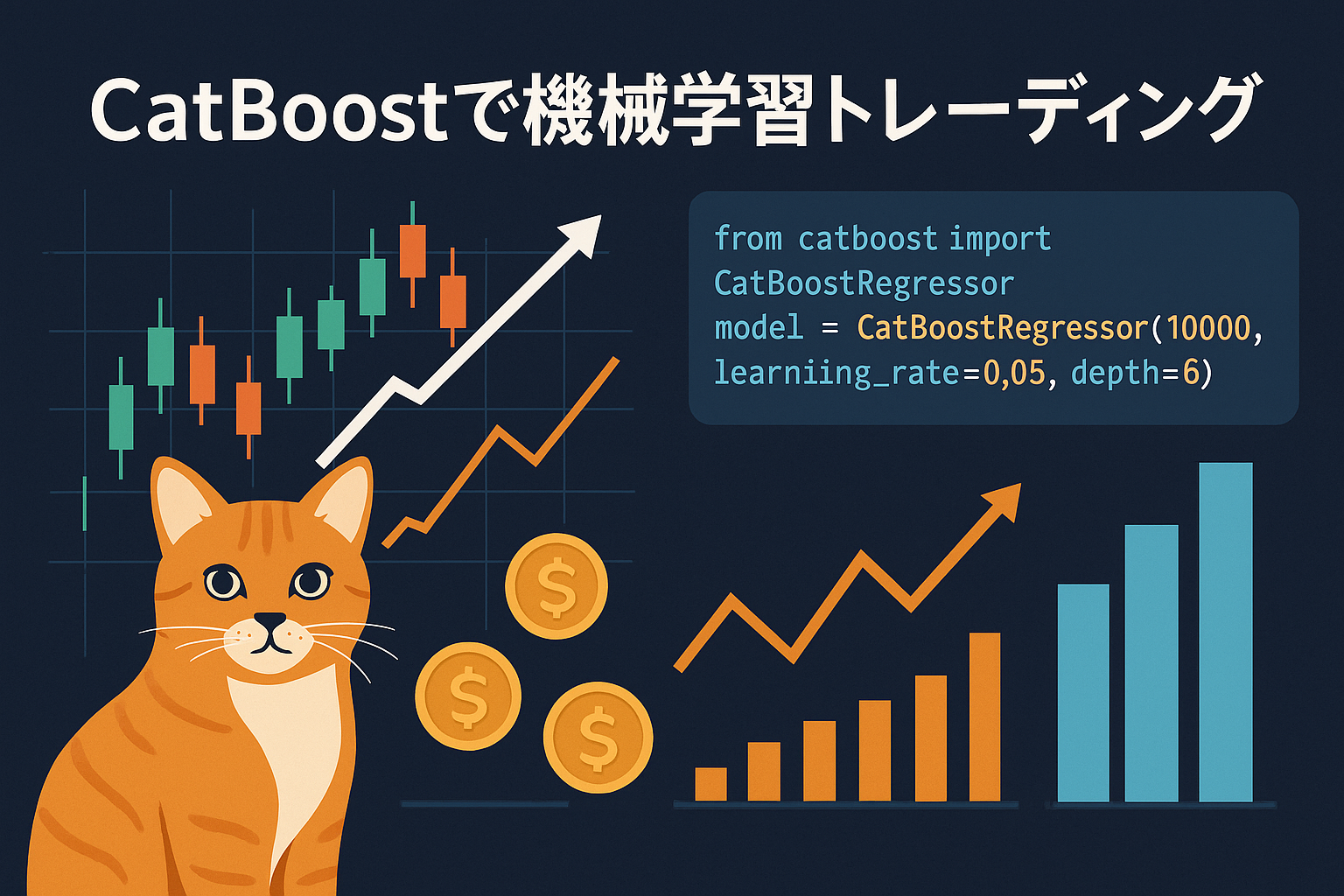 CatBoostで機械学習トレーディング

from catboost import
CatBoostRegressor
model = CatBoostRegressor(10000,
learniing_rate=0,05, depth=6)

$

$

$